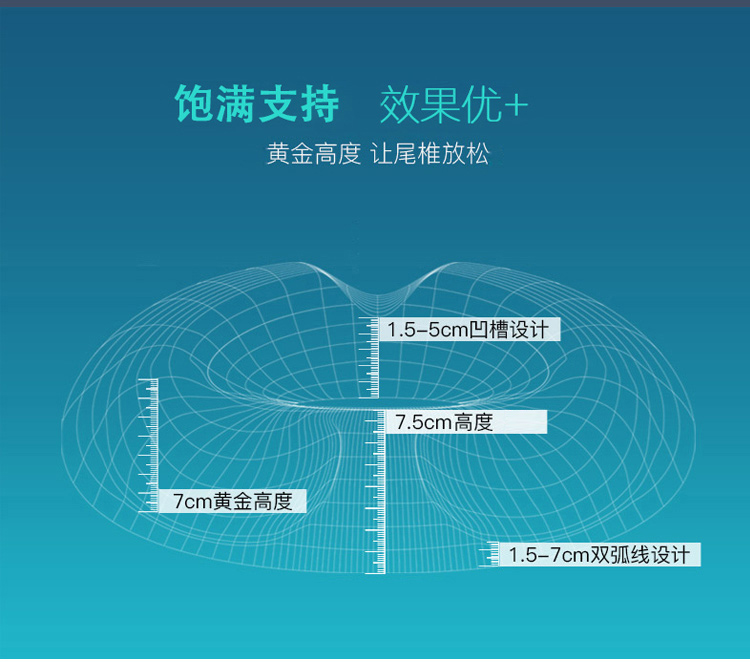 饱满支持　效果优+

黄金高度 让尾椎放松

1.5-5cm凹槽设计

7.5cm高度

7cm黄金高度

1.5-7cm双弧线设计